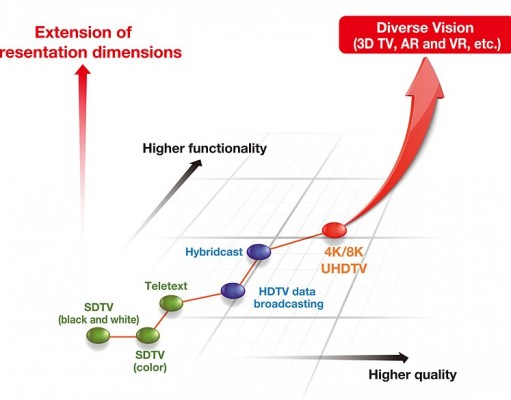 Extension of
resentation dimensions

Diverse Vision
(3D TV, AR and VR, etc.)

Higher functionality

Hybridcast

4K/8K
UHDTV

Teletext

HDTV data
broadcasting

SDTV
(black and white)

SDTV
(color)

Higher quality